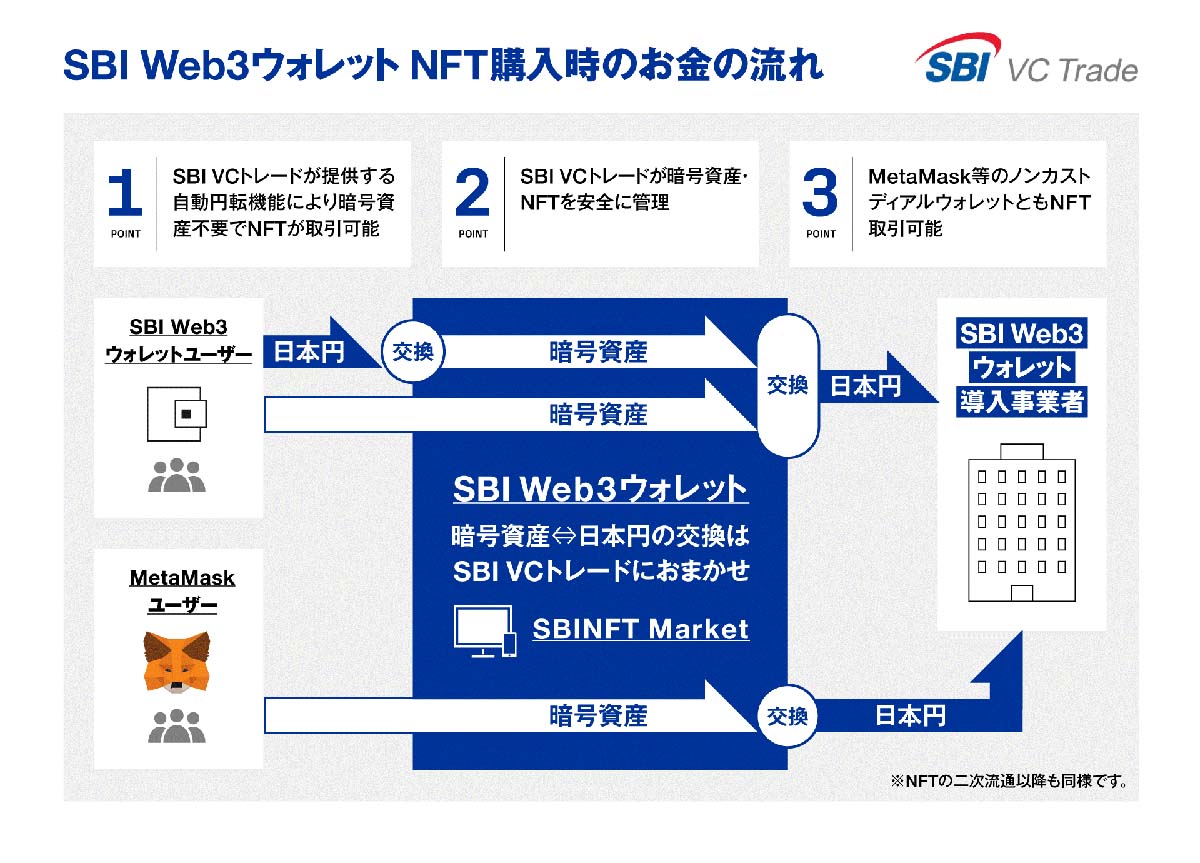 SBI Web3ウォレット NFT購入時のお金の流れ

SBI VC Trade

1 POINT SBI VCトレードが提供する自動円転機能により暗号資産不要でNFTが取引可能

2 POINT SBI VCトレードが暗号資産・NFTを安全に管理

3 POINT MetaMask等のノンカストディアルウォレットともNFT取引可能

SBI Web3 ウォレットユーザー

日本円

交換

暗号資産

暗号資産

交換

日本円

SBI Web3 ウォレット 導入事業者

SBI Web3ウォレット

暗号資産⇔日本円の交換は SBI VCトレードにおまかせ

SBINFT Market

MetaMask ユーザー

暗号資産

交換

日本円

※NFTの二次流通以降も同様です。